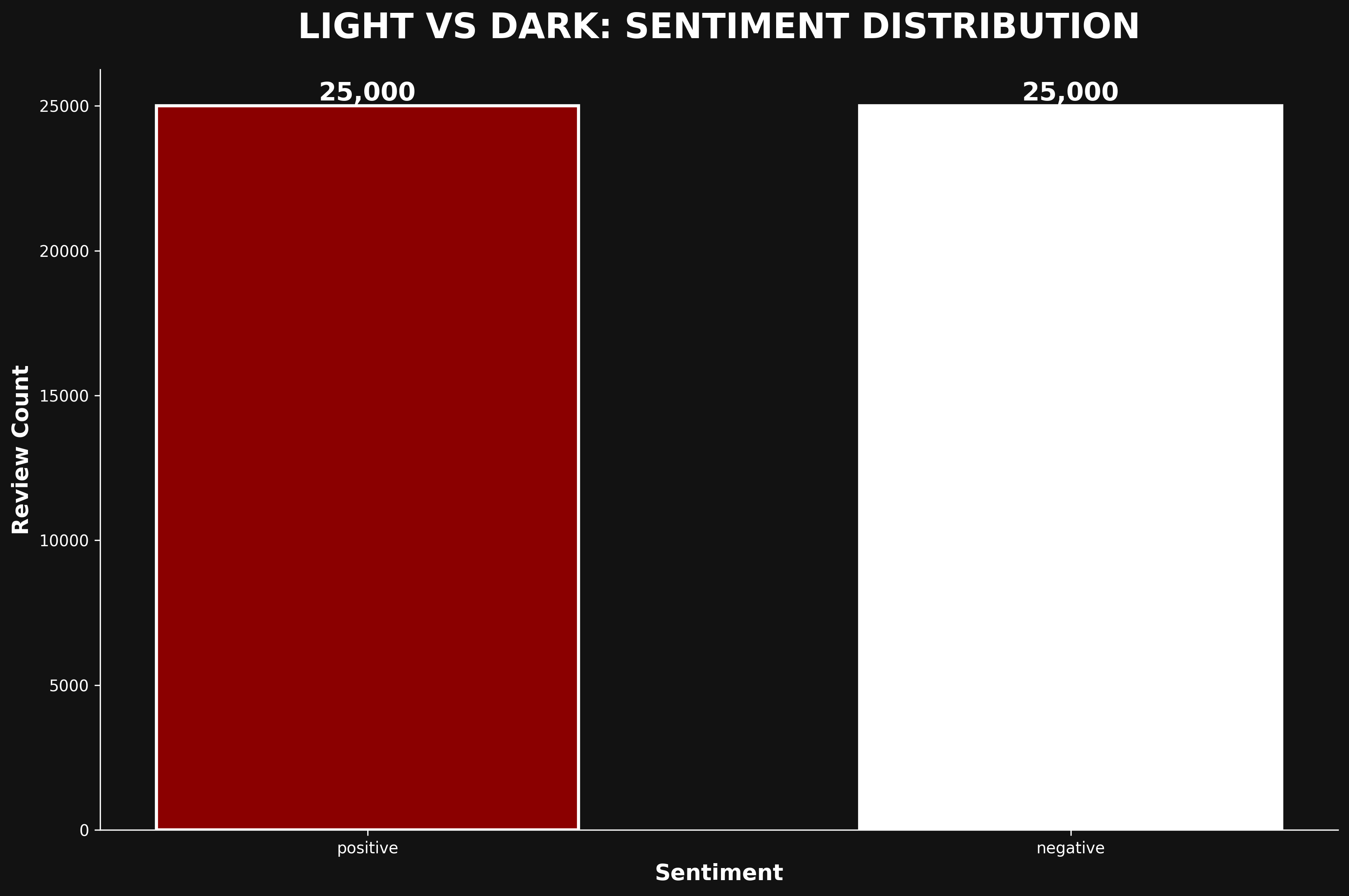 LIGHT VS DARK: SENTIMENT DISTRIBUTION

25,000

25,000

Review Count

25000
20000
15000
10000
5000
0

positive
negative

Sentiment